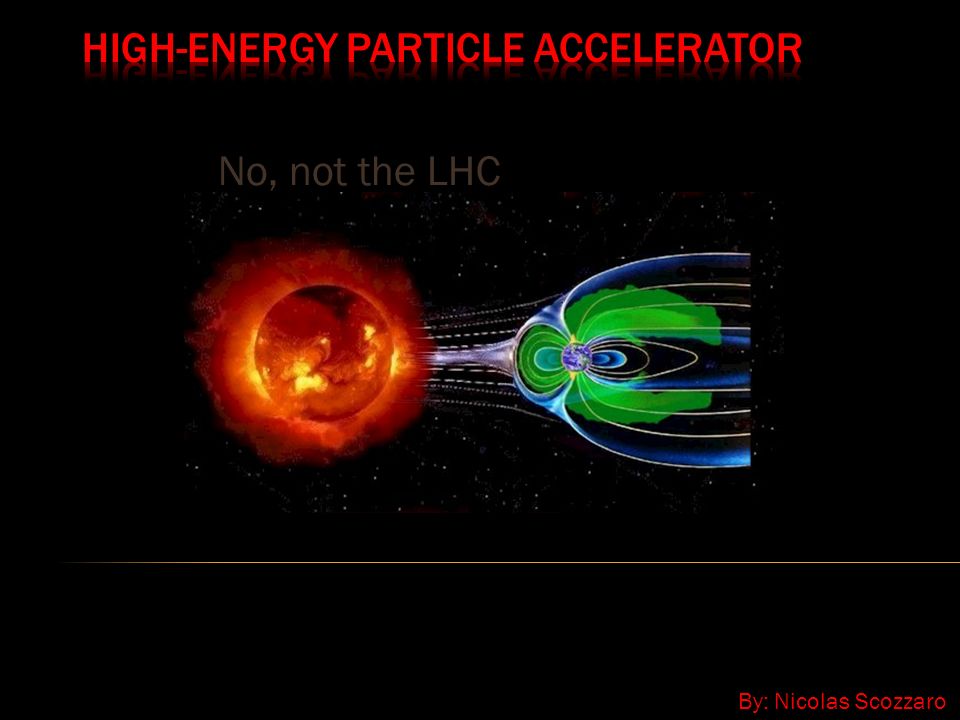 HIGH-ENERGY PARTICLE ACCELERATOR

No, not the LHC

By: Nicolas Scozzaro